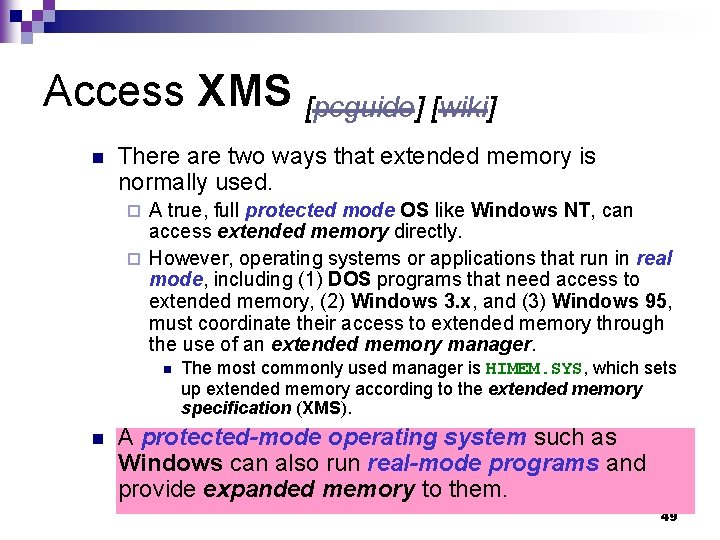 Access XMS [pcguide] [wiki]

There are two ways that extended memory is normally used.

A true, full protected mode OS like Windows NT, can access extended memory directly.

However, operating systems or applications that run in real mode, including (1) DOS programs that need access to extended memory, (2) Windows 3.x, and (3) Windows 95, must coordinate their access to extended memory through the use of an extended memory manager.

The most commonly used manager is HIMEM.SYS, which sets up extended memory according to the extended memory specification (XMS).

A protected-mode operating system such as Windows can also run real-mode programs and provide expanded memory to them.

49